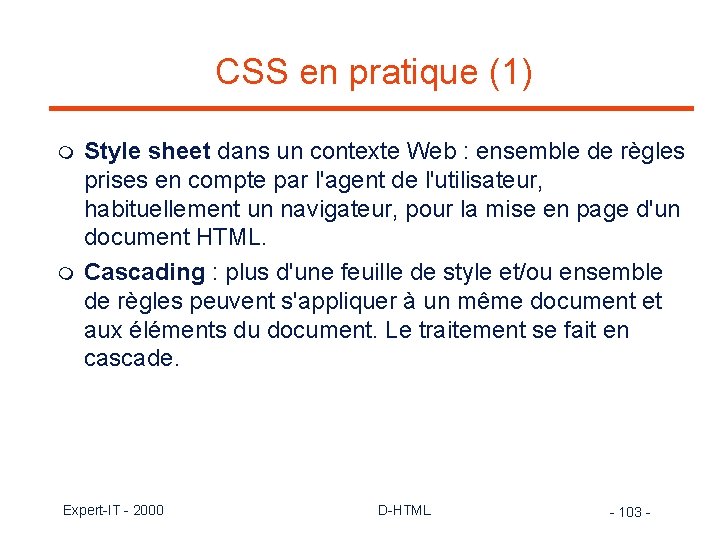 CSS en pratique (1)

Style sheet dans un contexte Web : ensemble de règles prises en compte par l'agent de l'utilisateur, habituellement un navigateur, pour la mise en page d'un document HTML.

Cascading : plus d'une feuille de style et/ou ensemble de règles peuvent s'appliquer à un même document et aux éléments du document. Le traitement se fait en cascade.

Expert-IT - 2000

D-HTML

- 103 -